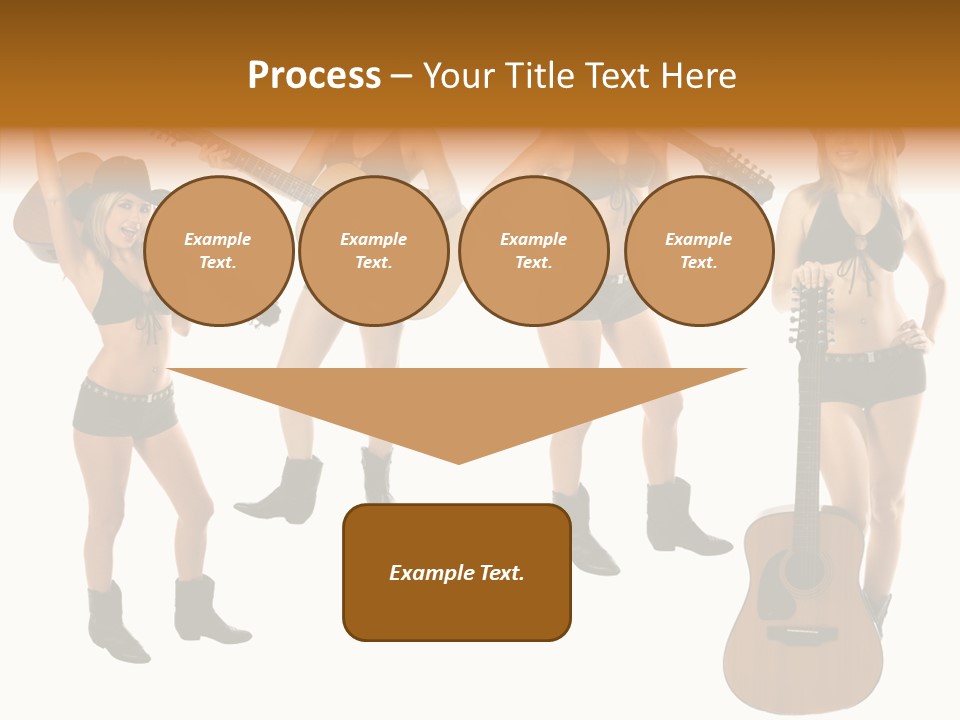 Process – Your Title Text Here

Example Text.

Example Text.

Example Text.

Example Text.

Example Text.